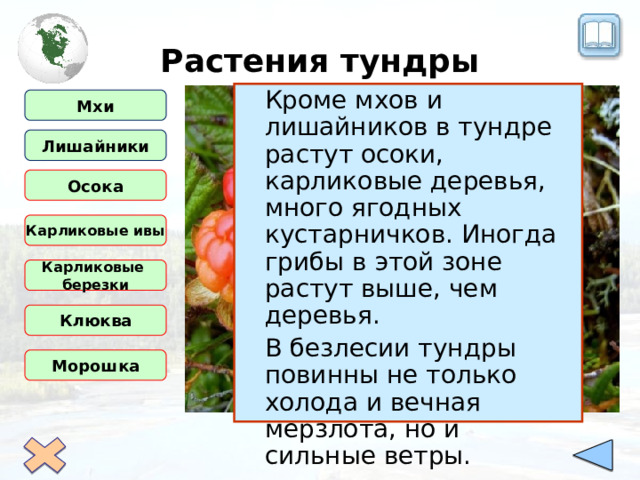 Растения тундры

Мхи

Лишайники

Осока

Карликовые ивы

Карликовые березки

Клюква

Морошка

Кроме мхов и лишайников в тундре растут осоки, карликовые деревья, много ягодных кустарничков. Иногда грибы в этой зоне растут выше, чем деревья.

В безлесии тундры повинны не только холода и вечная мерзлота, но и сильные ветры.